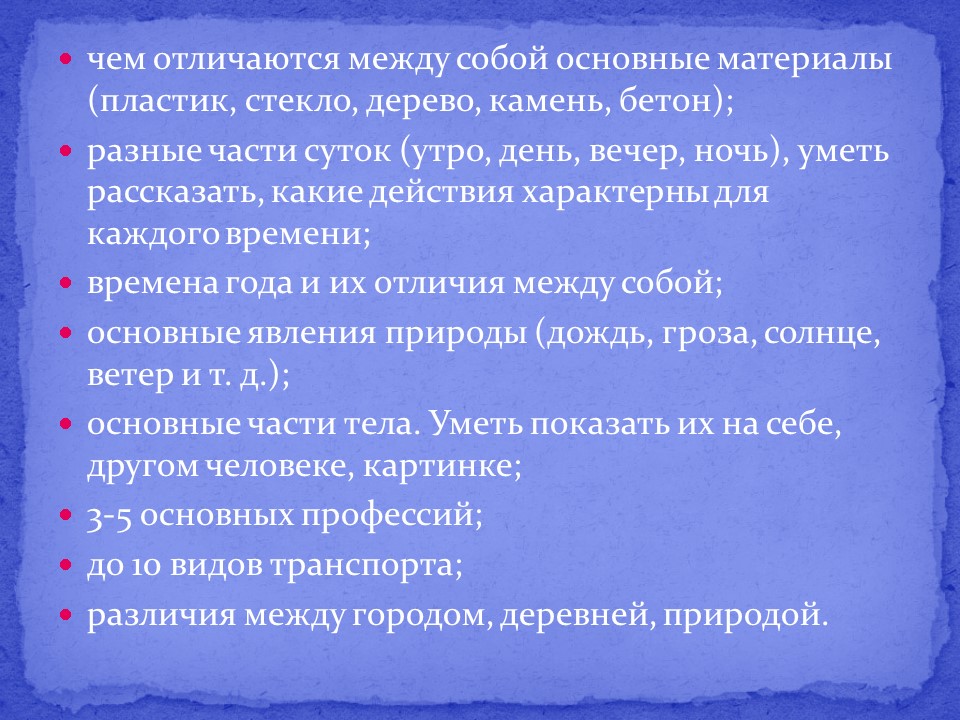 - чем отличаются между собой основные материалы (пластик, стекло, дерево, камень, бетон);
- разные части суток (утро, день, вечер, ночь), уметь рассказать, какие действия характерны для каждого времени;
- времена года и их отличия между собой;
- основные явления природы (дождь, гроза, солнце, ветер и т. д.);
- основные части тела. Уметь показать их на себе, другом человеке, картинке;
- 3-5 основных профессий;
- до 10 видов транспорта;
- различия между городом, деревней, природой.